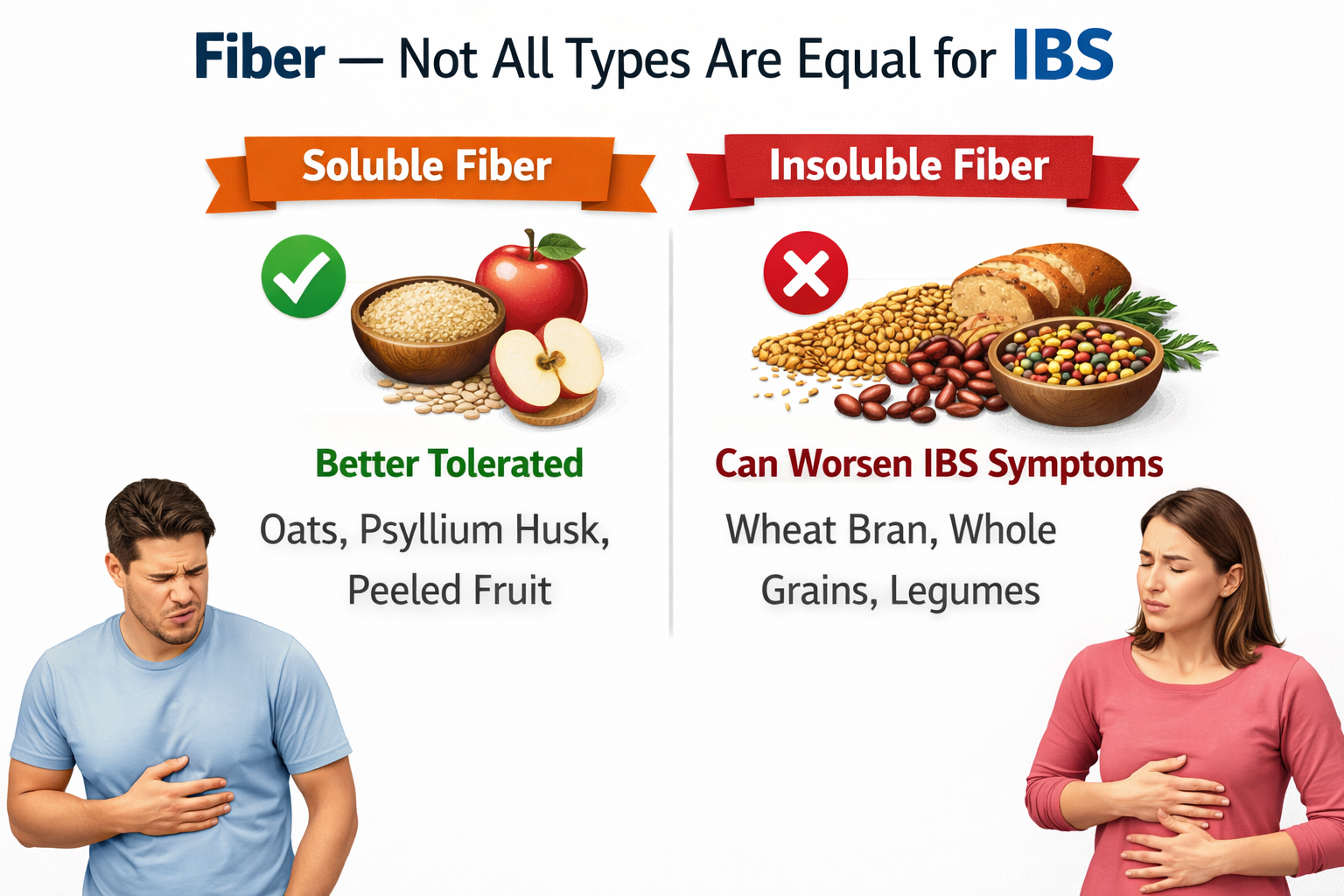 Fiber — Not All Types Are Equal for IBS

Soluble Fiber

Better Tolerated

Oats, Psyllium Husk, Peeled Fruit

Insoluble Fiber

Can Worsen IBS Symptoms

Wheat Bran, Whole Grains, Legumes